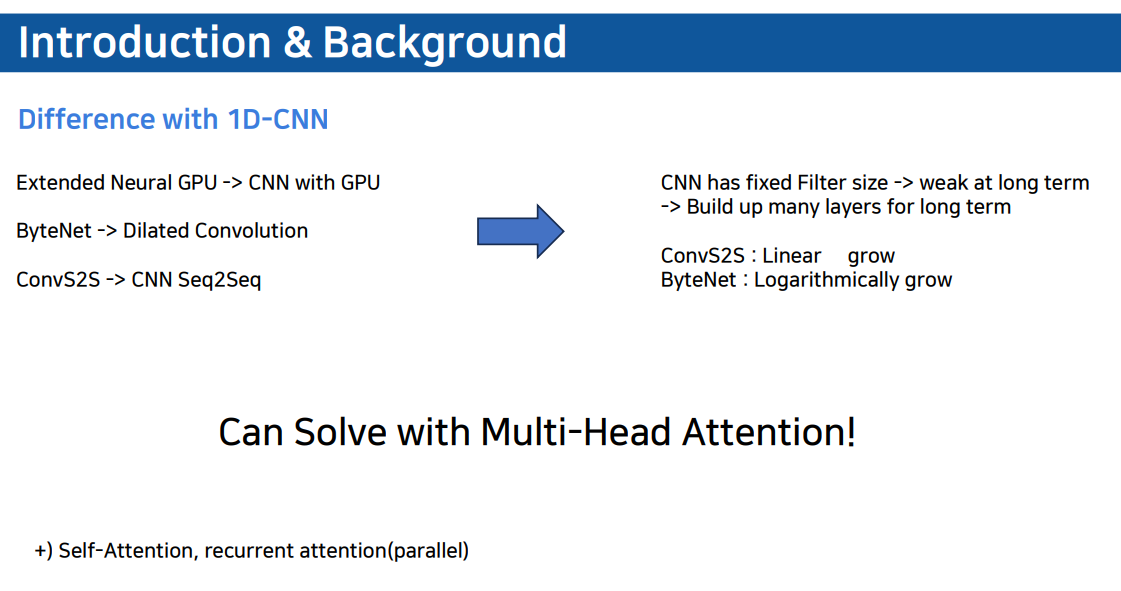 Introduction & Background

Difference with 1D-CNN

Extended Neural GPU -> CNN with GPU

ByteNet -> Dilated Convolution

ConvS2S -> CNN Seq2Seq

CNN has fixed Filter size -> weak at long term
-> Build up many layers for long term

ConvS2S : Linear grow
ByteNet : Logarithmically grow

Can Solve with Multi-Head Attention!

+) Self-Attention, recurrent attention(parallel)